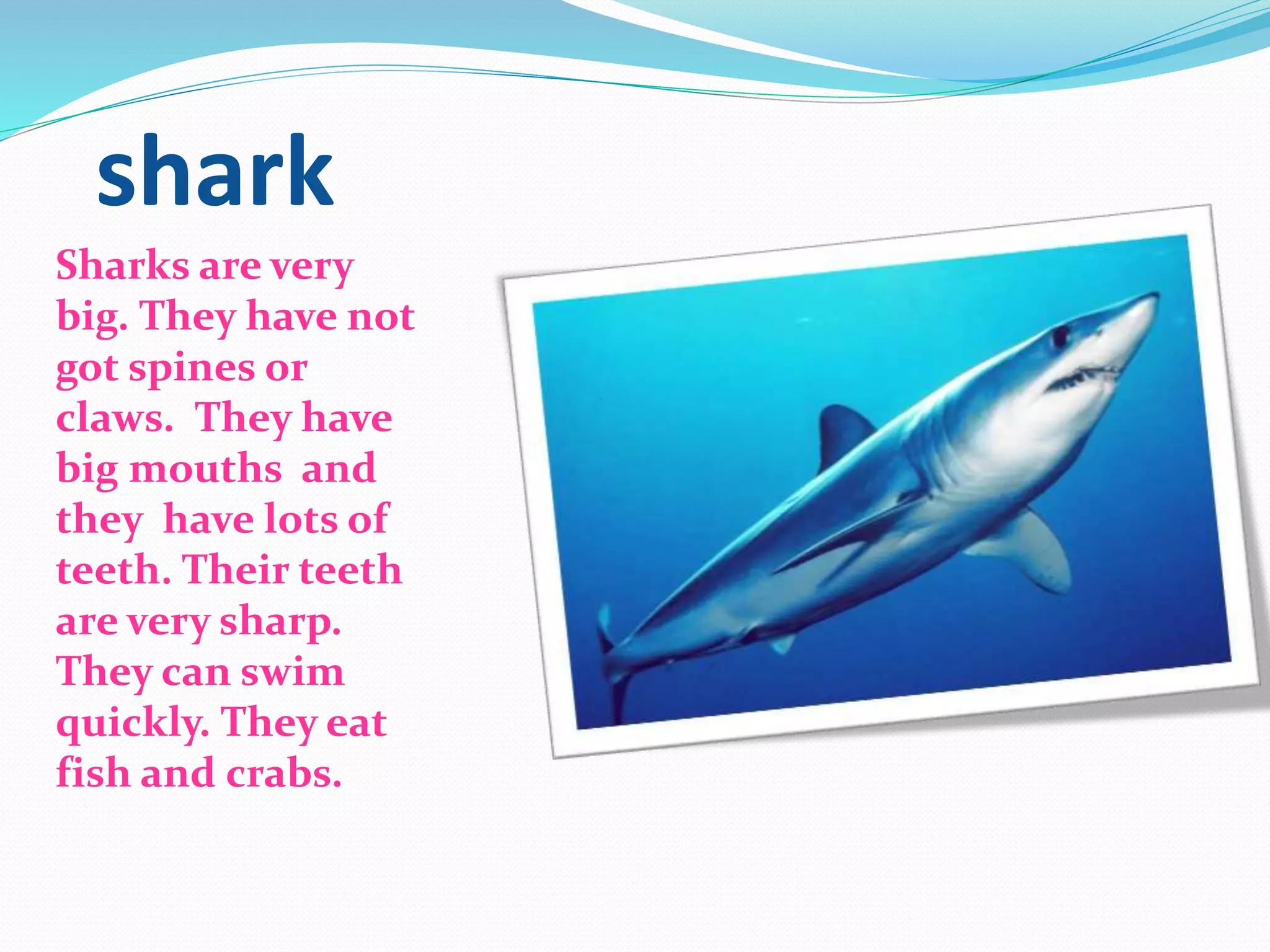 shark

Sharks are very big. They have not got spines or claws.  They have big mouths  and they  have lots of teeth. Their teeth are very sharp. They can swim quickly. They eat fish and crabs.